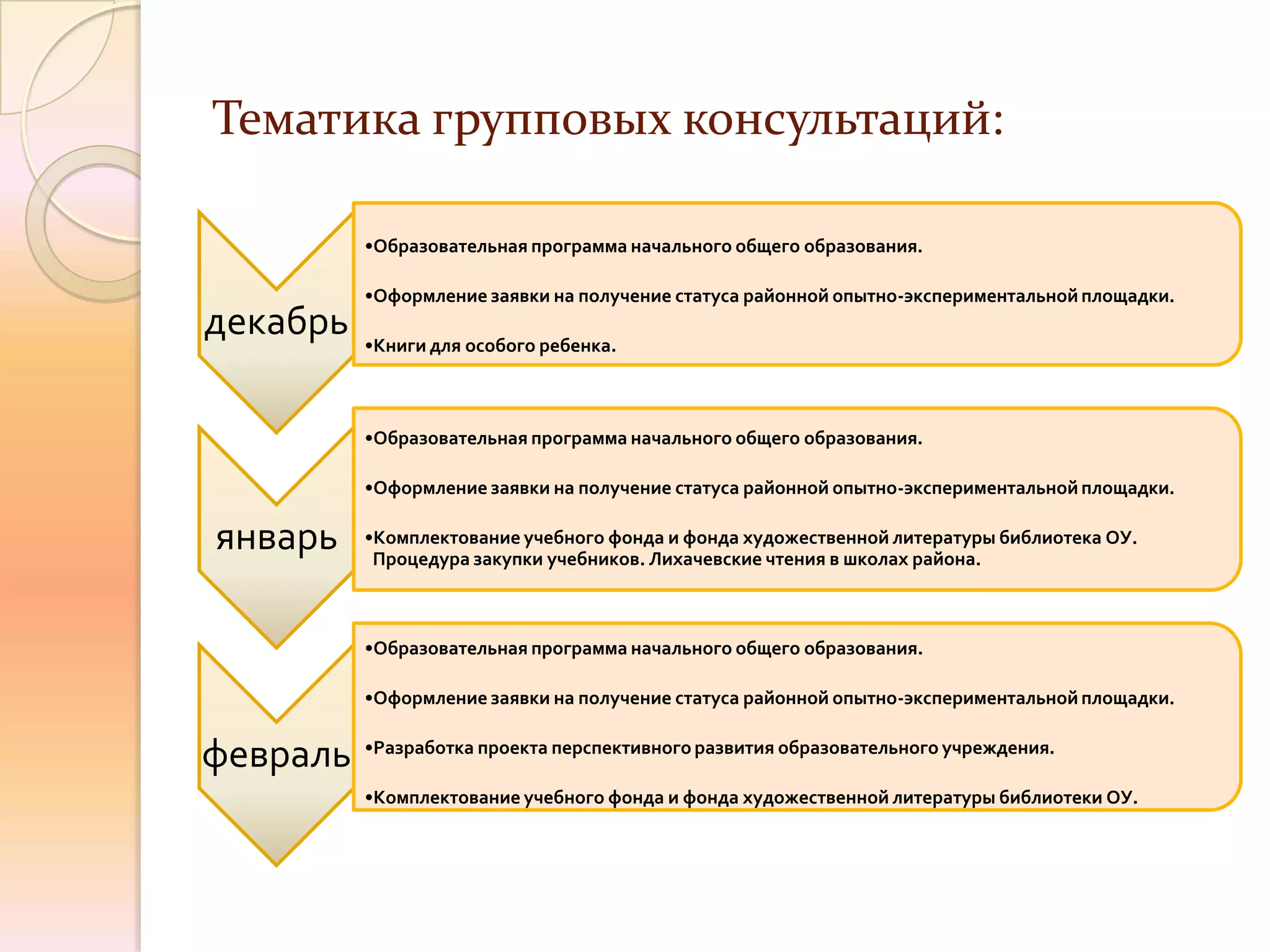 Тематика групповых консультаций:

декабрь

•Образовательная программа начального общего образования.

•Оформление заявки на получение статуса районной опытно-экспериментальной площадки.

•Книги для особого ребенка.

январь

•Образовательная программа начального общего образования.

•Оформление заявки на получение статуса районной опытно-экспериментальной площадки.

•Комплектование учебного фонда и фонда художественной литературы библиотека ОУ. Процедура закупки учебников. Лихачевские чтения в школах района.

февраль

•Образовательная программа начального общего образования.

•Оформление заявки на получение статуса районной опытно-экспериментальной площадки.

•Разработка проекта перспективного развития образовательного учреждения.

•Комплектование учебного фонда и фонда художественной литературы библиотеки ОУ.